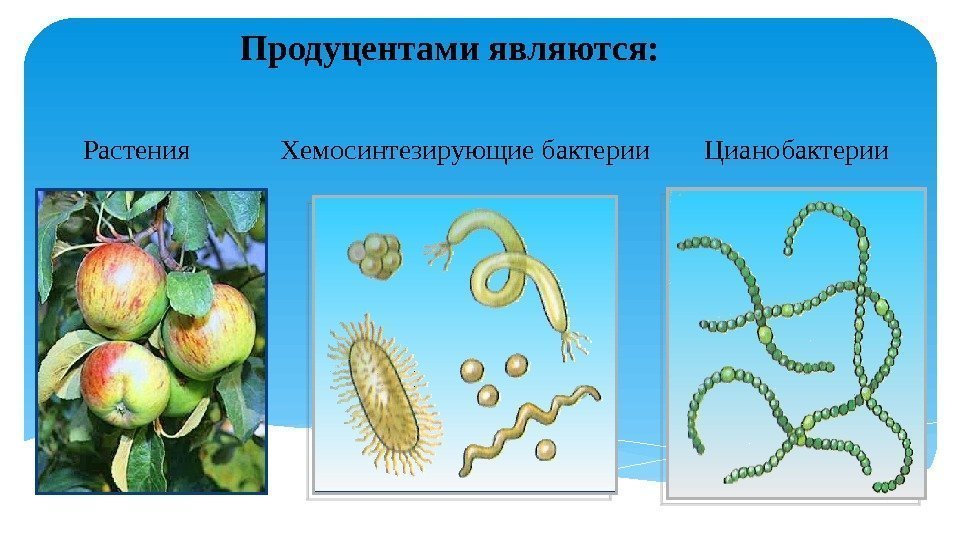 Продуцентами являются:

Растения

Хемосинтезирующие бактерии

Цианобактерии